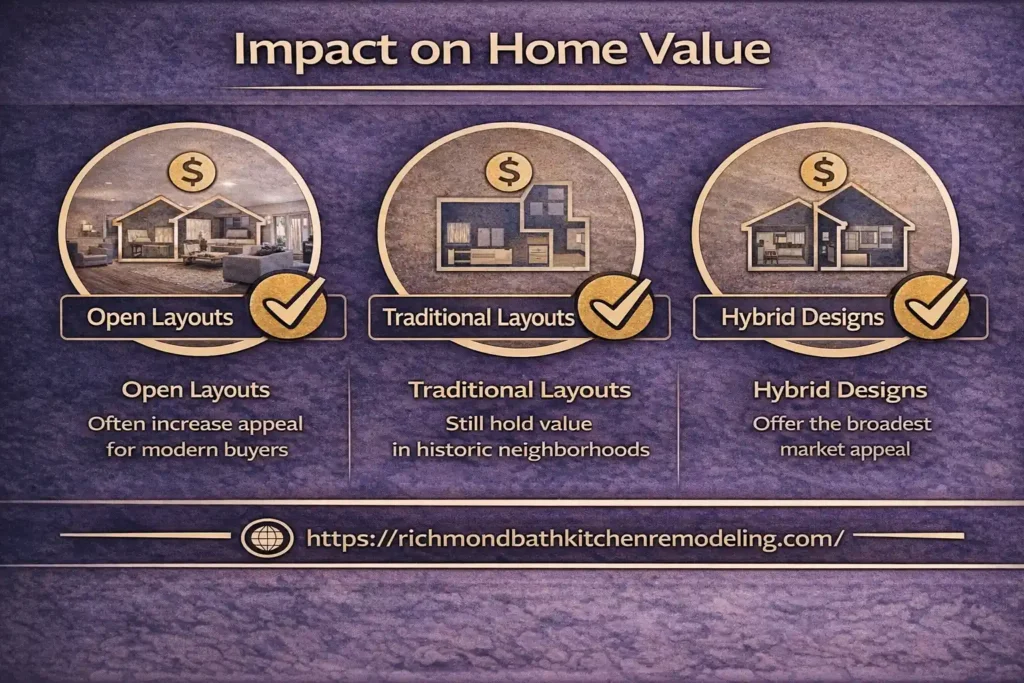 Impact on Home Value

$

Open Layouts

Open Layouts
Often increase appeal for modern buyers

$

Traditional Layouts

Traditional Layouts
Still hold value in historic neighborhoods

$

Hybrid Designs

Hybrid Designs
Offer the broadest market appeal

https://richmondbathkitchenremodeling.com/